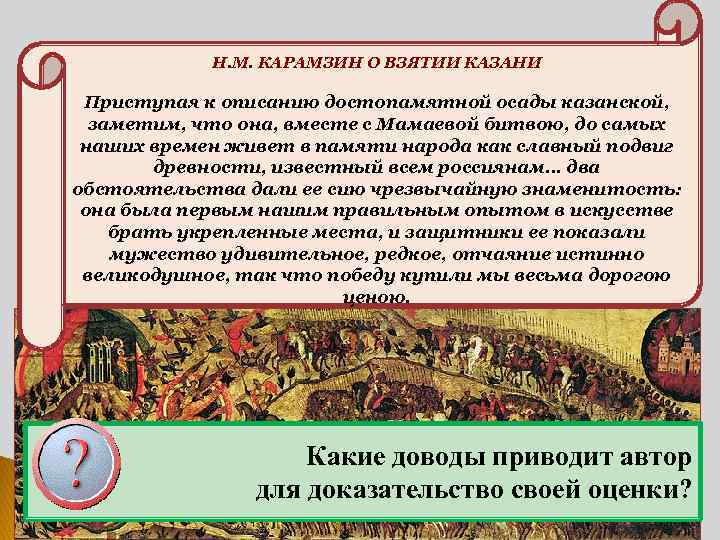 Н.М. КАРАМЗИН О ВЗЯТИИ КАЗАНИ

Приступая к описанию достопамятной осады казанской, заметим, что она, вместе с Мамаевой битвою, до самых наших времен живет в памяти народа как славный подвиг древности, известный всем россиянам… два обстоятельства дали ее сию чрезвычайную знаменитость: она была первым нашим правильным опытом в искусстве брать укрепленные места, и защитники ее показали мужество удивительное, редкое, отчаяние истинно великодушное, так что победу купили мы весьма дорогою ценою.

?

Какие доводы приводит автор для доказательство своей оценки?